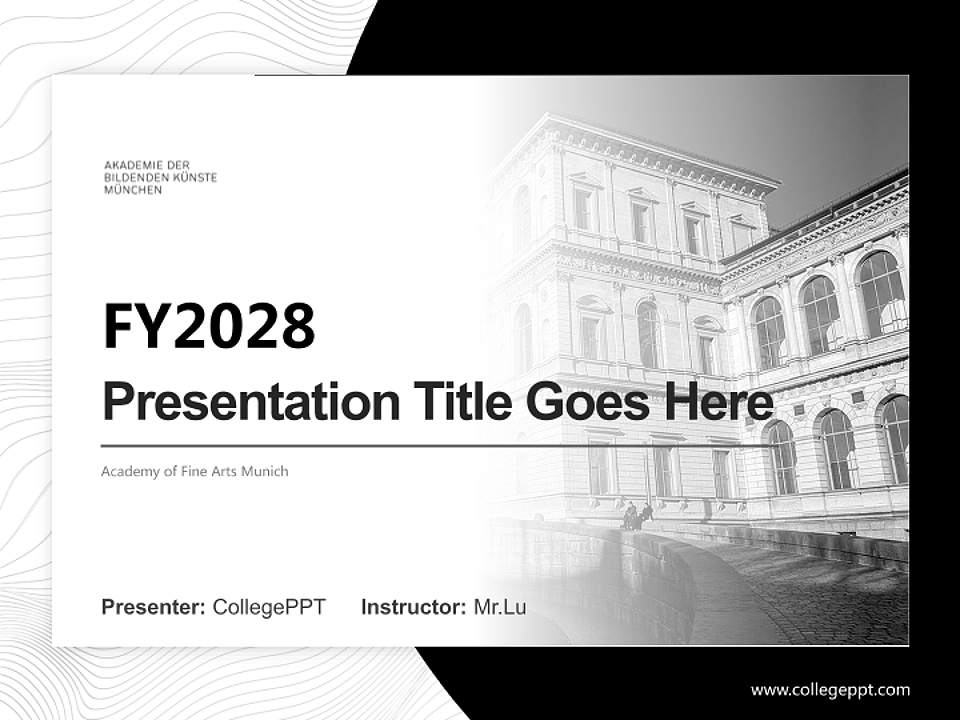 AKADEMIE DER
BILDENDEN KÜNSTE
MÜNCHEN

FY2028

Presentation Title Goes Here

Academy of Fine Arts Munich

Presenter: CollegePPT Instructor: Mr.Lu

www.collegeppt.com